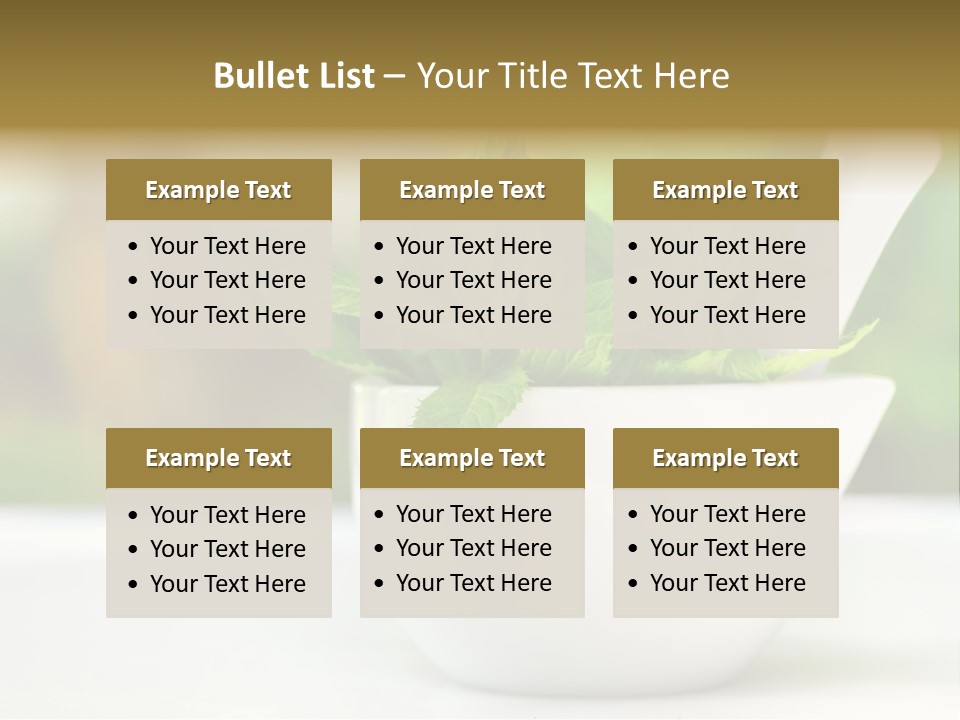 Bullet List – Your Title Text Here

Example Text
• Your Text Here
• Your Text Here
• Your Text Here

Example Text
• Your Text Here
• Your Text Here
• Your Text Here

Example Text
• Your Text Here
• Your Text Here
• Your Text Here

Example Text
• Your Text Here
• Your Text Here
• Your Text Here

Example Text
• Your Text Here
• Your Text Here
• Your Text Here

Example Text
• Your Text Here
• Your Text Here
• Your Text Here